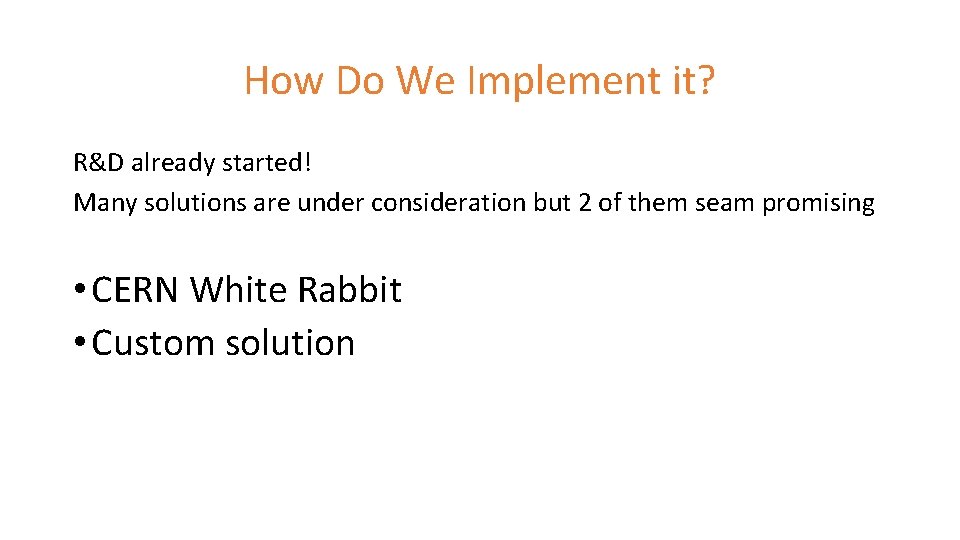 How Do We Implement it?

R&D already started!
Many solutions are under consideration but 2 of them seam promising

• CERN White Rabbit
• Custom solution